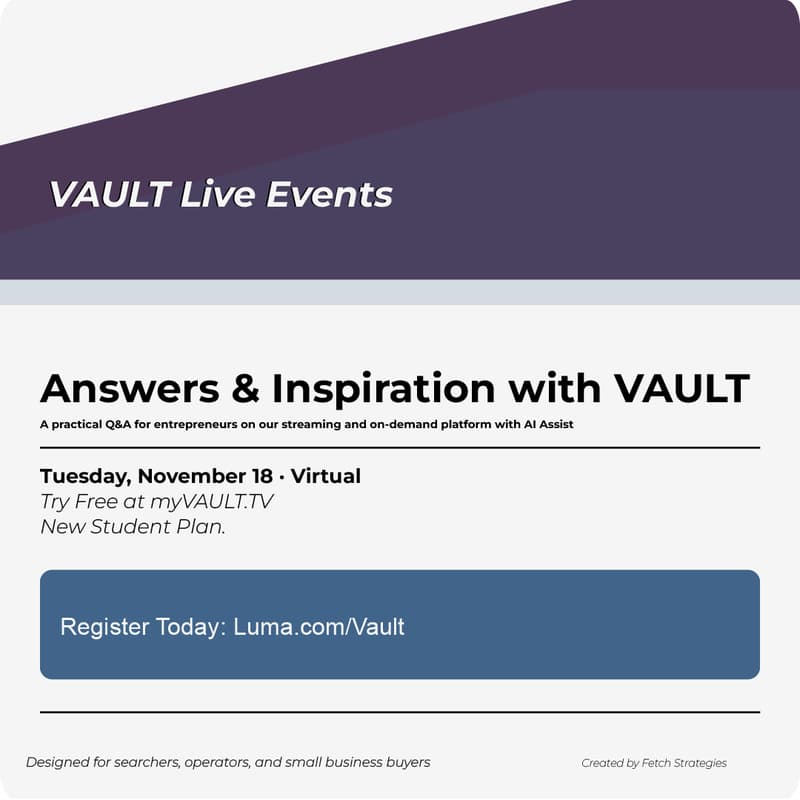 VAULT Live Events

Answers & Inspiration with VAULT

A practical Q&A for entrepreneurs on our streaming and on-demand platform with AI Assist

Tuesday, November 18 · Virtual
Try Free at myVAULT.TV
New Student Plan.

Register Today: Luma.com/Vault

Designed for searchers, operators, and small business buyers

Created by Fetch Strategies